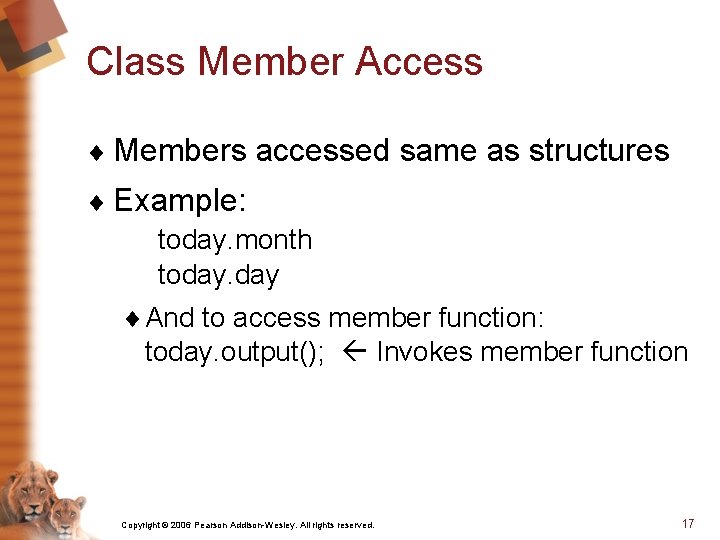 Class Member Access

♦ Members accessed same as structures

♦ Example:

today.month
today.day

♦ And to access member function:
today.output(); ← Invokes member function

Copyright © 2006 Pearson Addison-Wesley. All rights reserved.

17